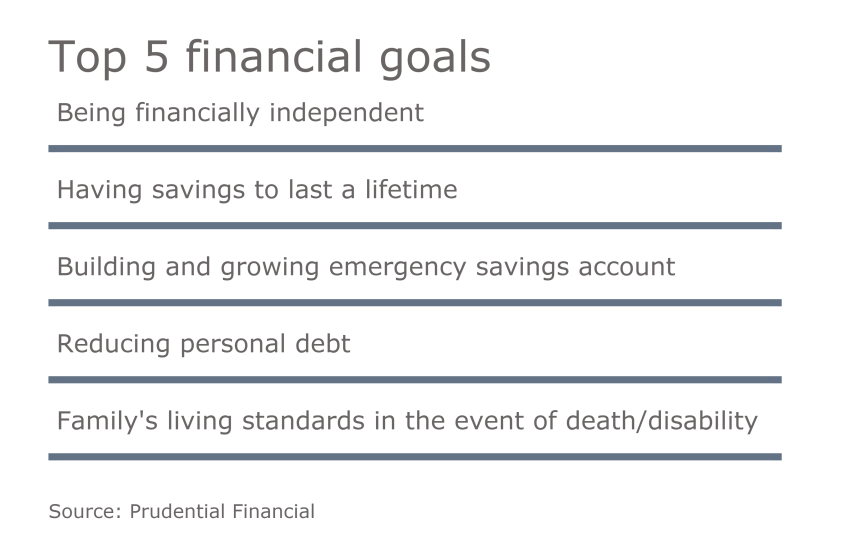 Top 5 financial goals

Being financially independent

Having savings to last a lifetime

Building and growing emergency savings account

Reducing personal debt

Family's living standards in the event of death/disability

Source: Prudential Financial